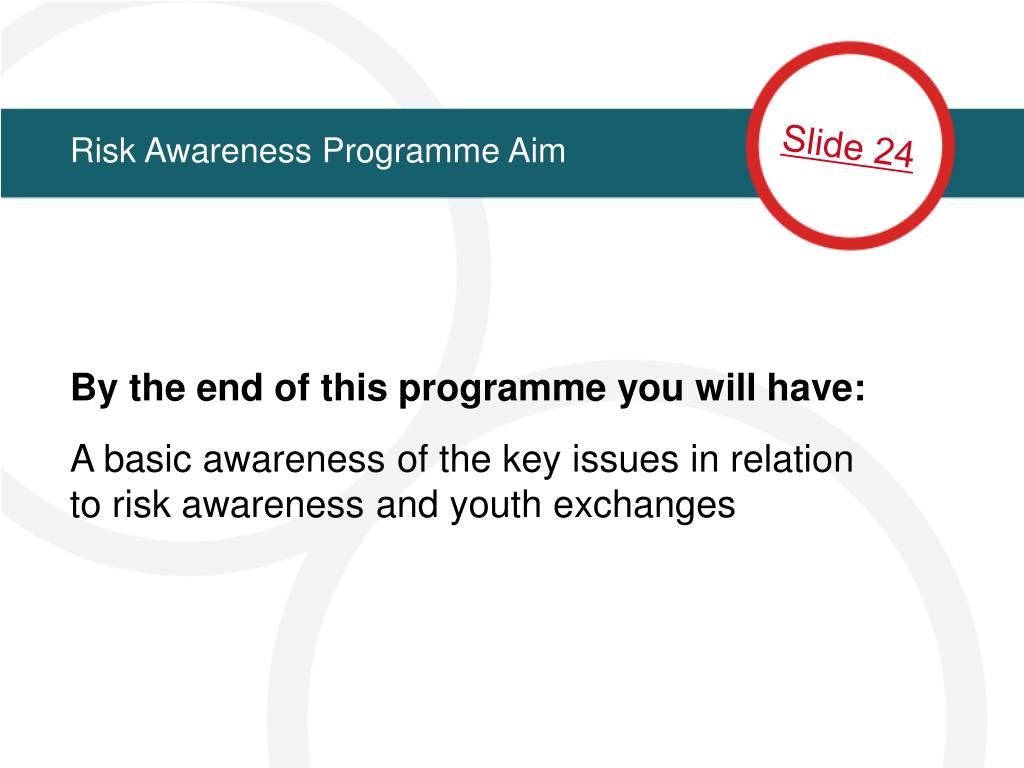 Risk Awareness Programme Aim

Slide 24

By the end of this programme you will have:

A basic awareness of the key issues in relation to risk awareness and youth exchanges